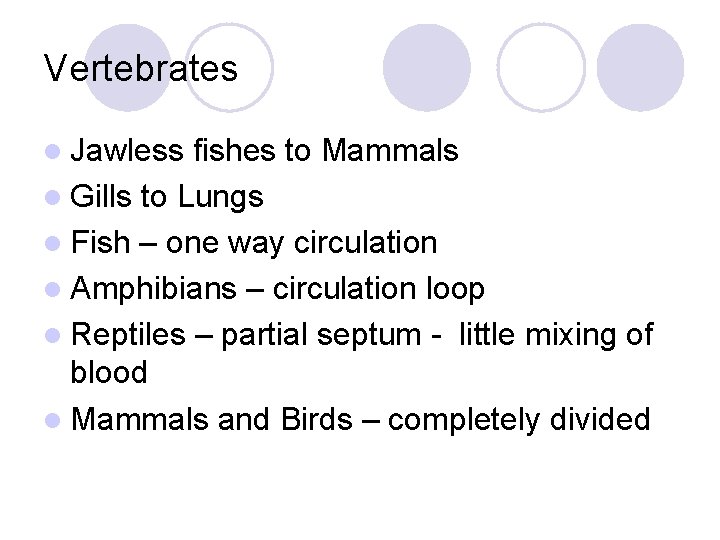 Vertebrates

- Jawless fishes to Mammals
- Gills to Lungs
- Fish – one way circulation
- Amphibians – circulation loop
- Reptiles – partial septum - little mixing of blood
- Mammals and Birds – completely divided